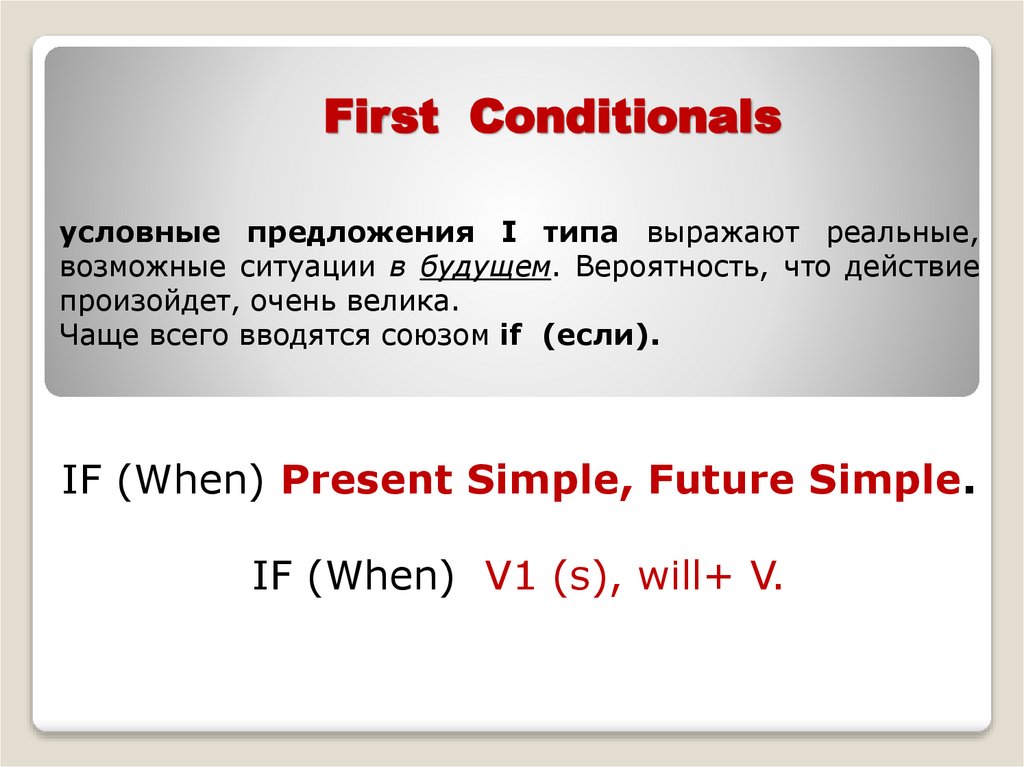 First Conditionals

условные предложения I типа выражают реальные, возможные ситуации в будущем. Вероятность, что действие произойдет, очень велика.
Чаще всего вводятся союзом if (если).

IF (When) Present Simple, Future Simple.

IF (When) V1 (s), will+ V.